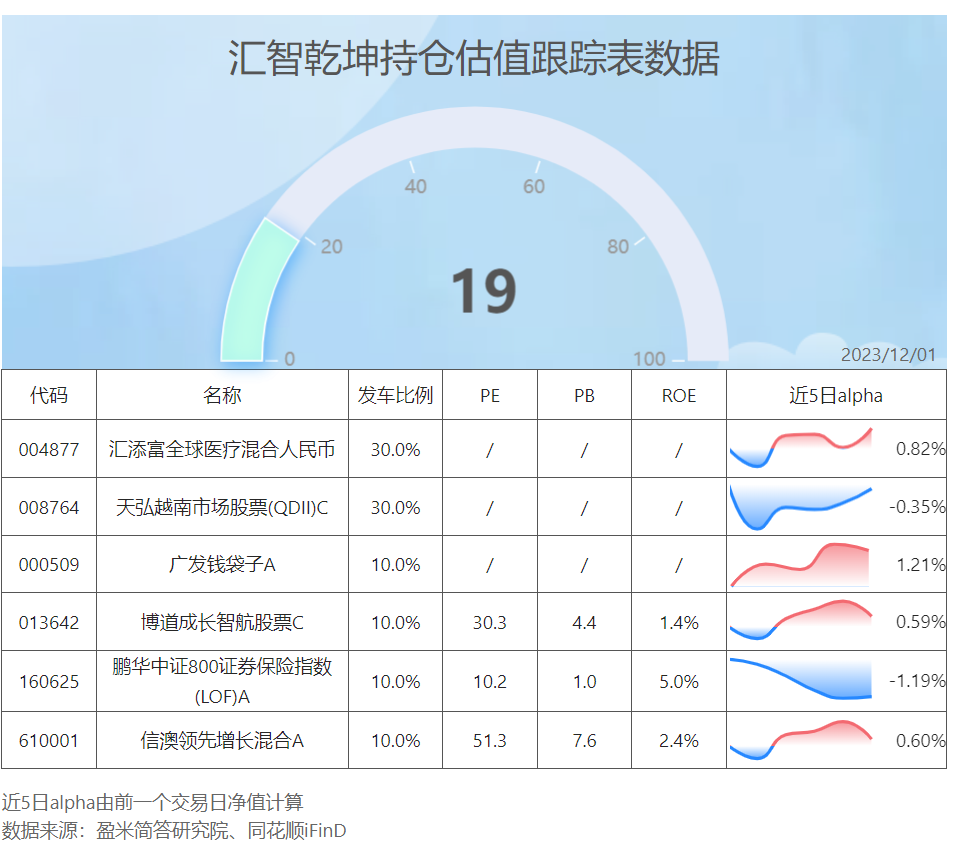 汇智乾坤持仓估值跟踪表数据

40
60
20
80
19
0
100
2023/12/01

| 代码 | 名称 | 发车比例 | PE | PB | ROE | 近5日alpha |
|---|---|---|---|---|---|---|
| 004877 | 汇添富全球医疗混合人民币 | 30.0% | / | / | / | 0.82% |
| 008764 | 天弘越南市场股票(QDII)C | 30.0% | / | / | / | -0.35% |
| 000509 | 广发钱袋子A | 10.0% | / | / | / | 1.21% |
| 013642 | 博道成长智航股票C | 10.0% | 30.3 | 4.4 | 1.4% | 0.59% |
| 160625 | 鹏华中证800证券保险指数(LOF)A | 10.0% | 10.2 | 1.0 | 5.0% | -1.19% |
| 610001 | 信澳领先增长混合A | 10.0% | 51.3 | 7.6 | 2.4% | 0.60% |

近5日alpha由前一个交易日净值计算
数据来源：盈米简答研究院、同花顺iFinD